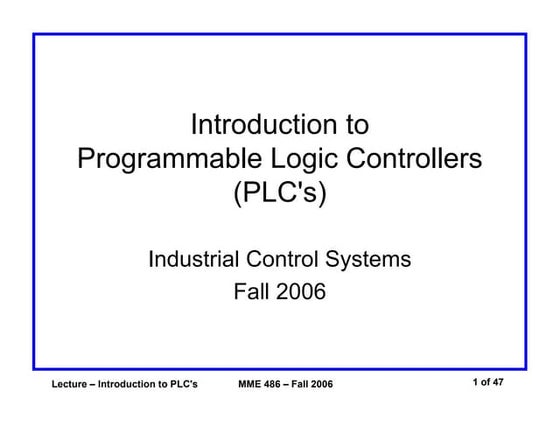 Introduction to
Programmable Logic Controllers
(PLC's)

Industrial Control Systems
Fall 2006

Lecture – Introduction to PLC's
MME 486 – Fall 2006
1 of 47